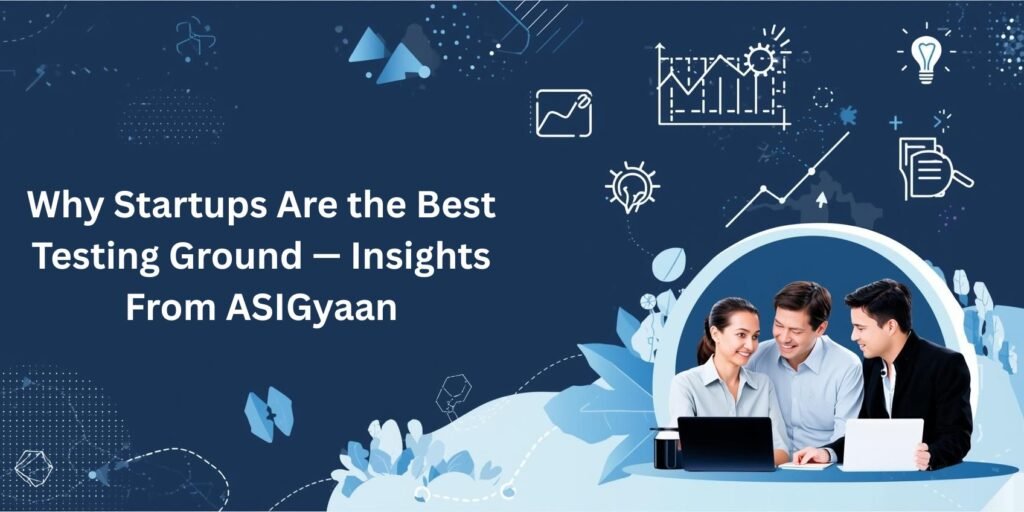 Why Startups Are the Best Testing Ground — Insights From ASIGyaan